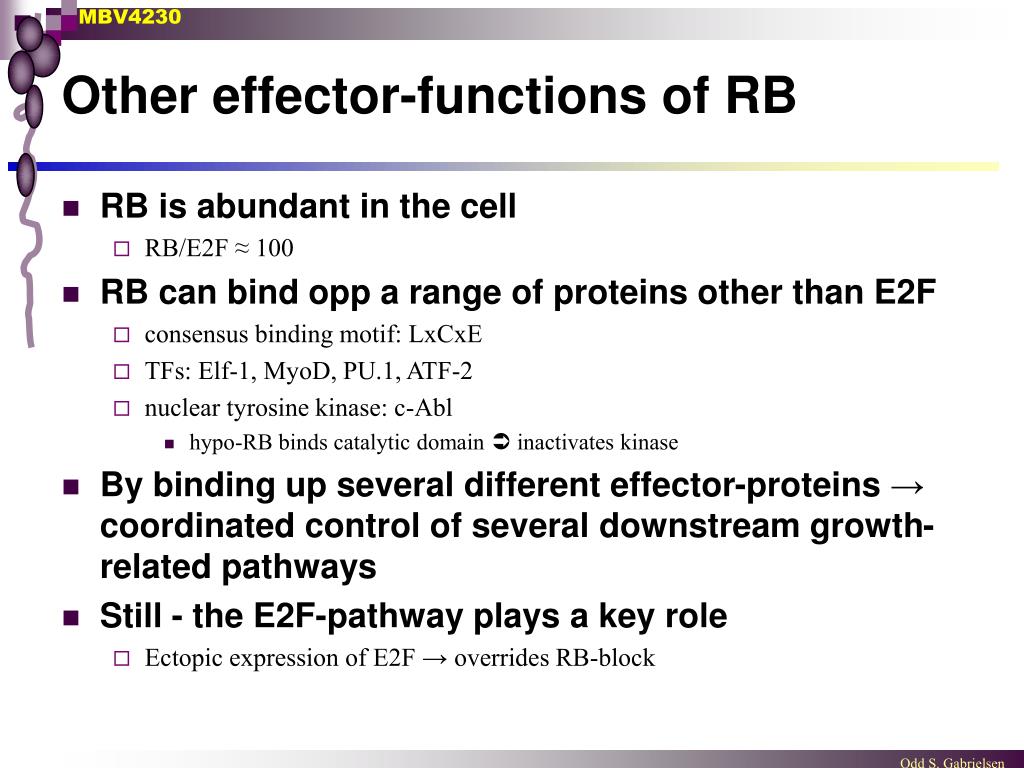 MBV4230

Other effector-functions of RB

RB is abundant in the cell

RB/E2F ≈ 100

RB can bind opp a range of proteins other than E2F

consensus binding motif: LxCxE

TFs: Elf-1, MyoD, PU.1, ATF-2

nuclear tyrosine kinase: c-Abl

hypo-RB binds catalytic domain ➲ inactivates kinase

By binding up several different effector-proteins → coordinated control of several downstream growth-related pathways

Still - the E2F-pathway plays a key role

Ectopic expression of E2F → overrides RB-block

Odd S. Gabrielsen